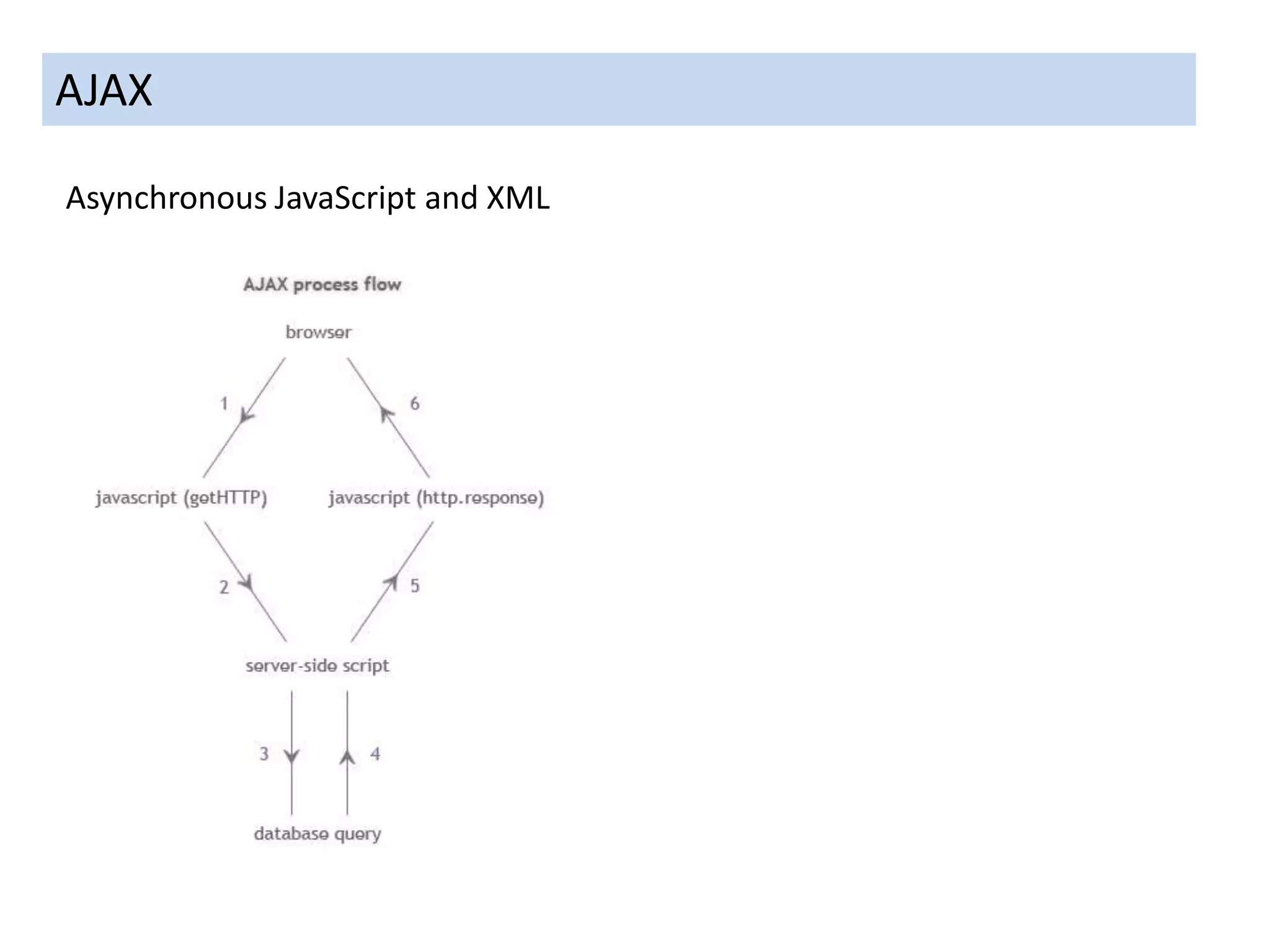 AJAX

Asynchronous JavaScript and XML

AJAX process flow

browser

1

6

javascript (getHTTP)

javascript (http.response)

2

5

server-side script

3

4

database query